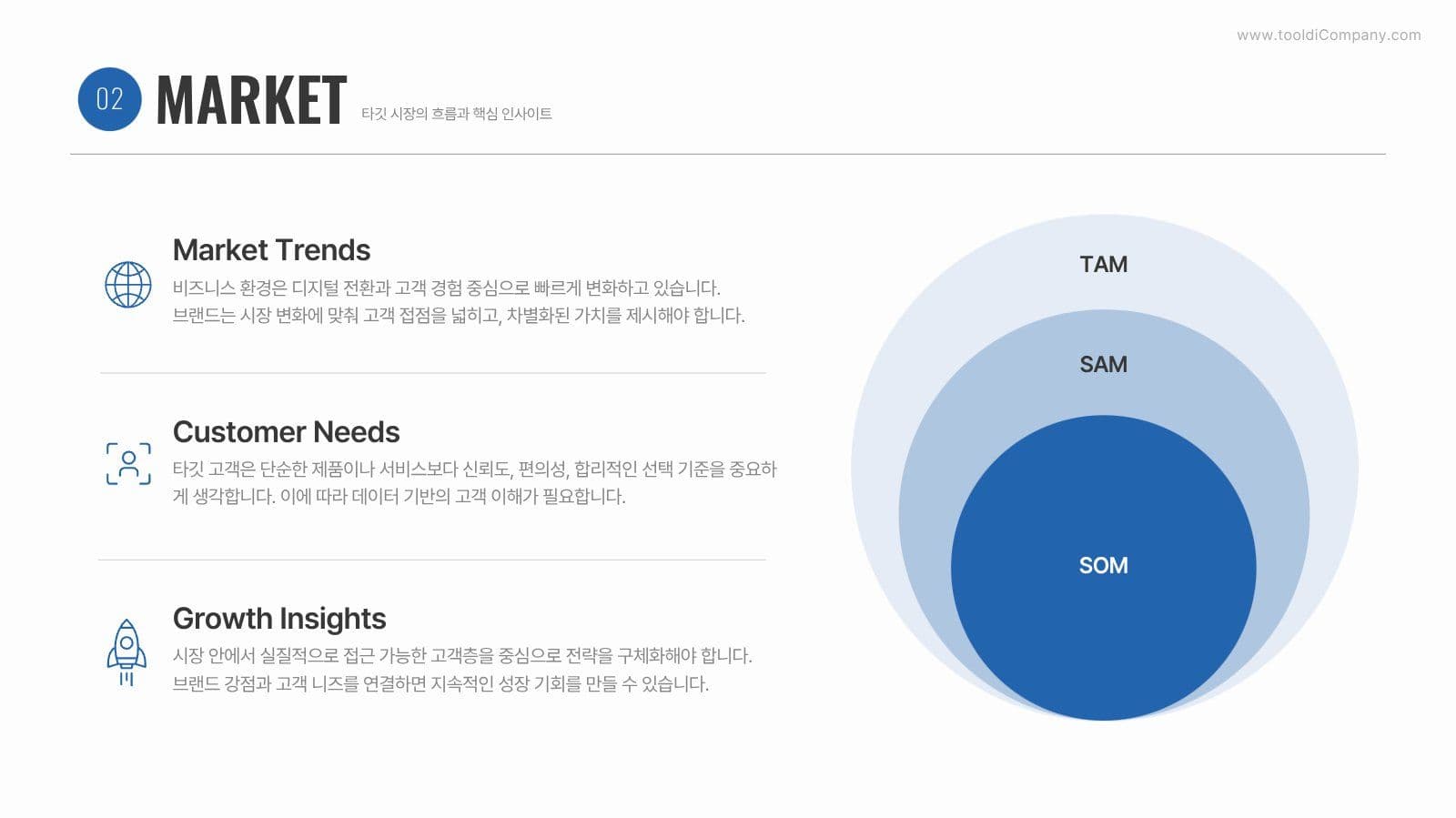 www.tooldiCompany.com

02 MARKET 타깃 시장의 흐름과 핵심 인사이트

Market Trends

비즈니스 환경은 디지털 전환과 고객 경험 중심으로 빠르게 변화하고 있습니다. 브랜드는 시장 변화에 맞춰 고객 접점을 넓히고, 차별화된 가치를 제시해야 합니다.

Customer Needs

타깃 고객은 단순한 제품이나 서비스보다 신뢰도, 편의성, 합리적인 선택 기준을 중요하게 생각합니다. 이에 따라 데이터 기반의 고객 이해가 필요합니다.

Growth Insights

시장 안에서 실질적으로 접근 가능한 고객층을 중심으로 전략을 구체화해야 합니다. 브랜드 강점과 고객 니즈를 연결하면 지속적인 성장 기회를 만들 수 있습니다.

TAM

SAM

SOM